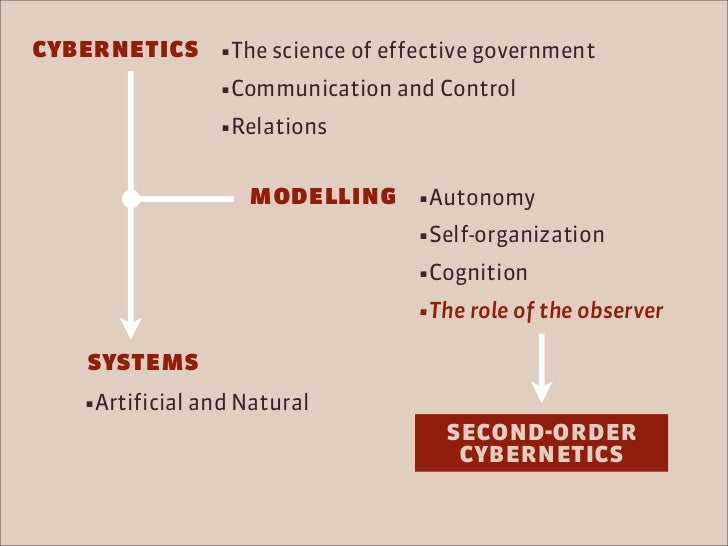 CYBERNETICS
▪The science of effective government
▪Communication and Control
▪Relations

MODELLING
▪Autonomy
▪Self-organization
▪Cognition
▪The role of the observer

SYSTEMS
▪Artificial and Natural

SECOND-ORDER CYBERNETICS